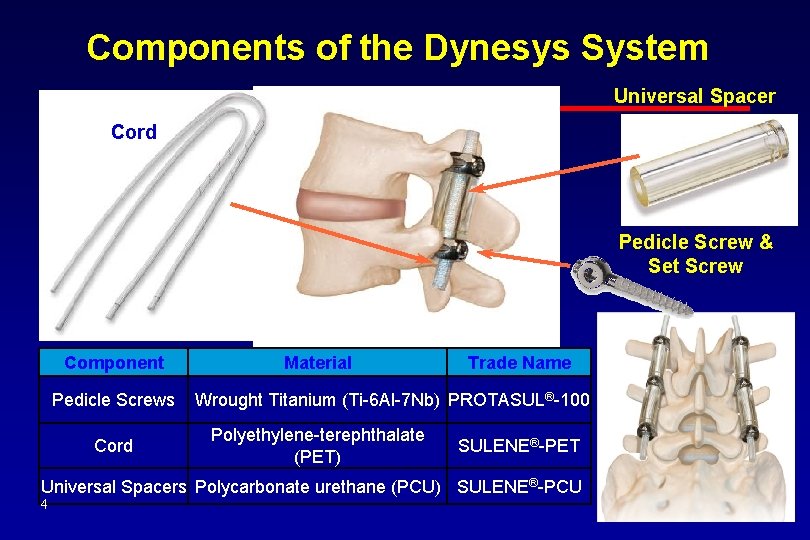 Components of the Dynesys System

Cord

Universal Spacer

Pedicle Screw & Set Screw

| Component | Material | Trade Name |
|---|---|---|
| Pedicle Screws | Wrought Titanium (Ti-6Al-7Nb) | PROTASUL®-100 |
| Cord | Polyethylene-terephthalate (PET) | SULENE®-PET |
| Universal Spacers | Polycarbonate urethane (PCU) | SULENE®-PCU |

4